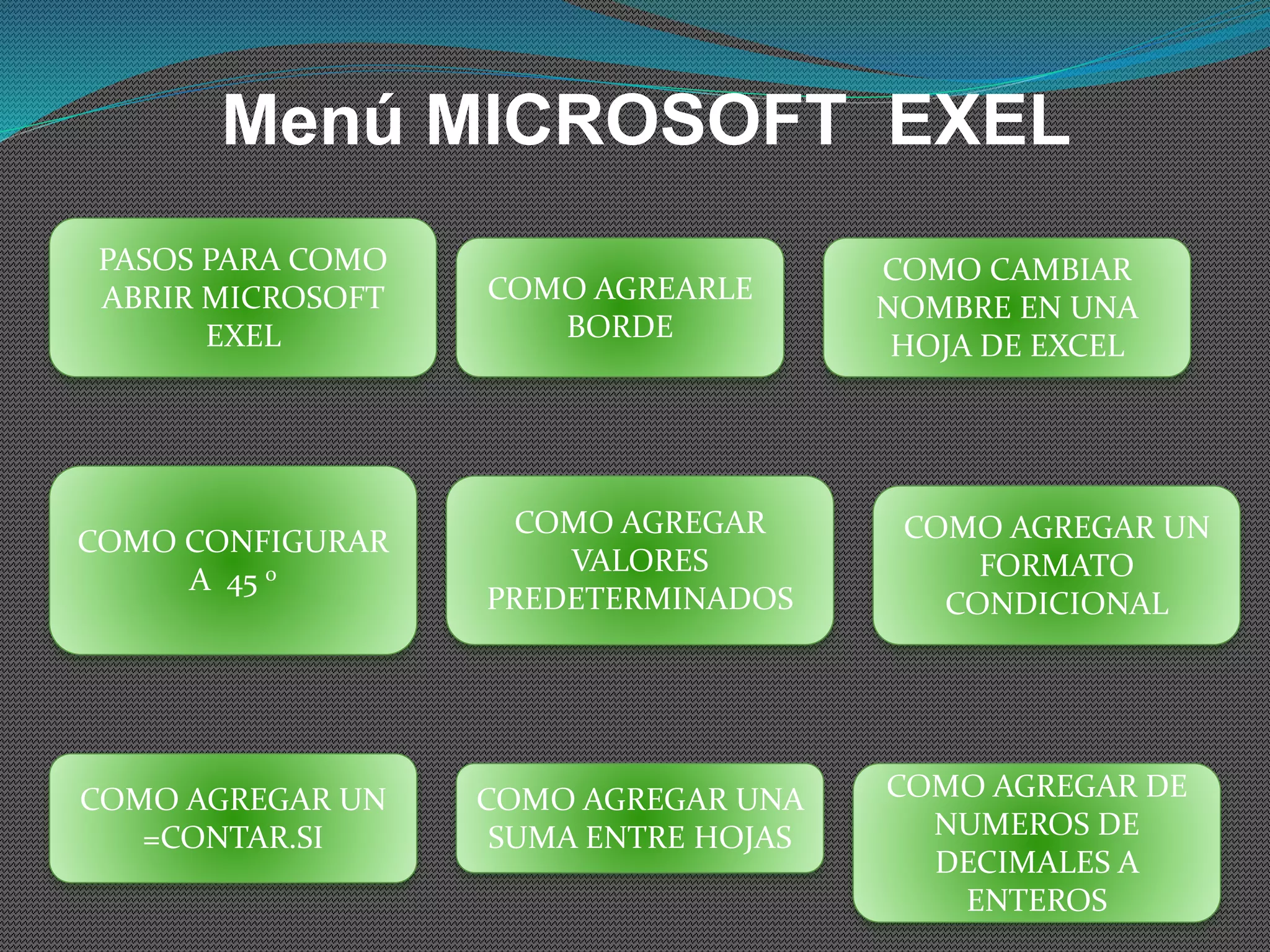 Menú MICROSOFT EXEL

PASOS PARA COMO ABRIR MICROSOFT EXEL

COMO AGREARLE BORDE

COMO CAMBIAR NOMBRE EN UNA HOJA DE EXCEL

COMO CONFIGURAR A 45 º

COMO AGREGAR VALORES PREDETERMINADOS

COMO AGREGAR UN FORMATO CONDICIONAL

COMO AGREGAR UN =CONTAR.SI

COMO AGREGAR UNA SUMA ENTRE HOJAS

COMO AGREGAR DE NUMEROS DE DECIMALES A ENTEROS